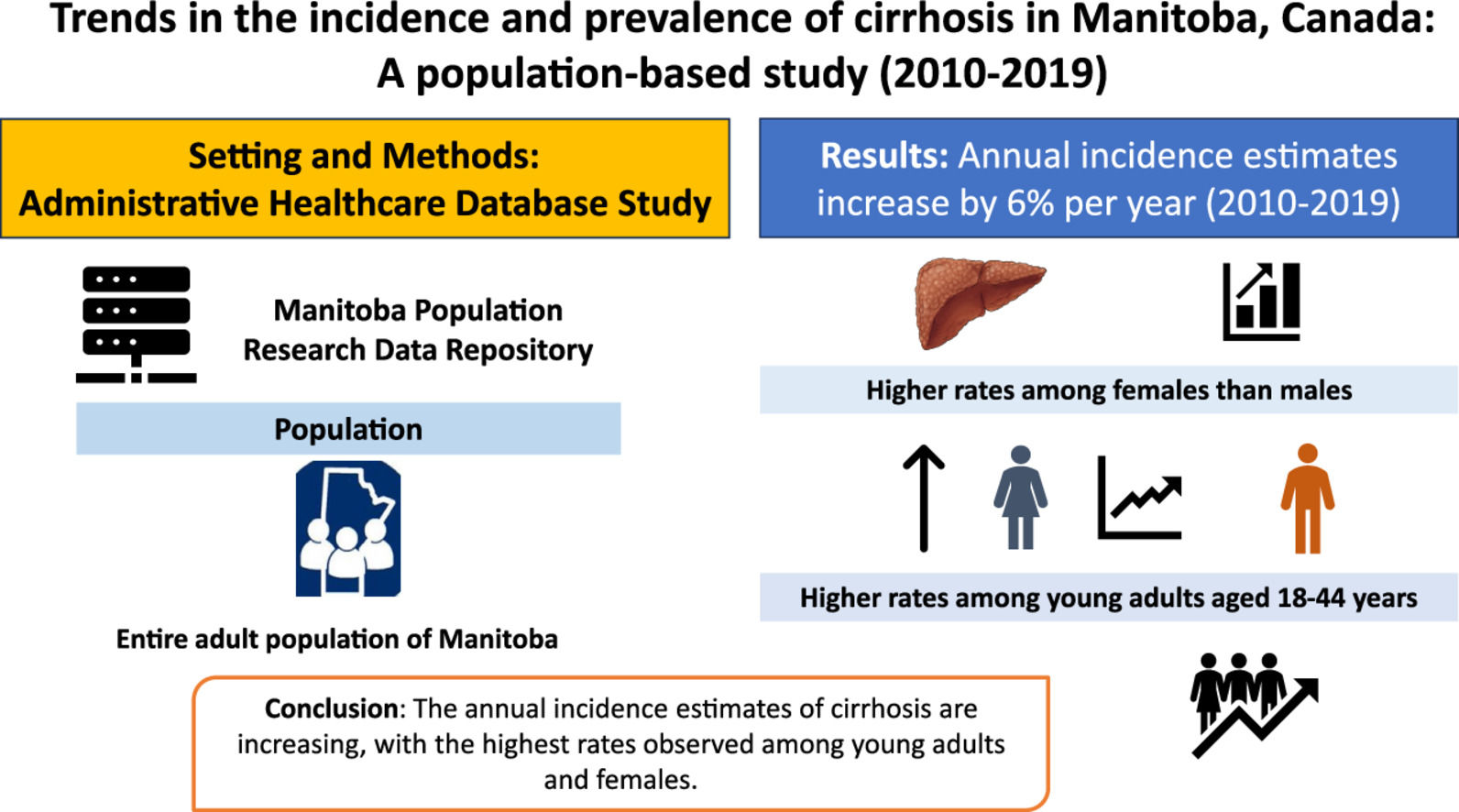 Trends in the incidence and prevalence of cirrhosis in Manitoba, Canada: A population-based study (2010-2019)

Setting and Methods: Administrative Healthcare Database Study

Manitoba Population Research Data Repository

Population

Entire adult population of Manitoba

Results: Annual incidence estimates increase by 6% per year (2010-2019)

Higher rates among females than males

Higher rates among young adults aged 18-44 years

Conclusion: The annual incidence estimates of cirrhosis are increasing, with the highest rates observed among young adults and females.